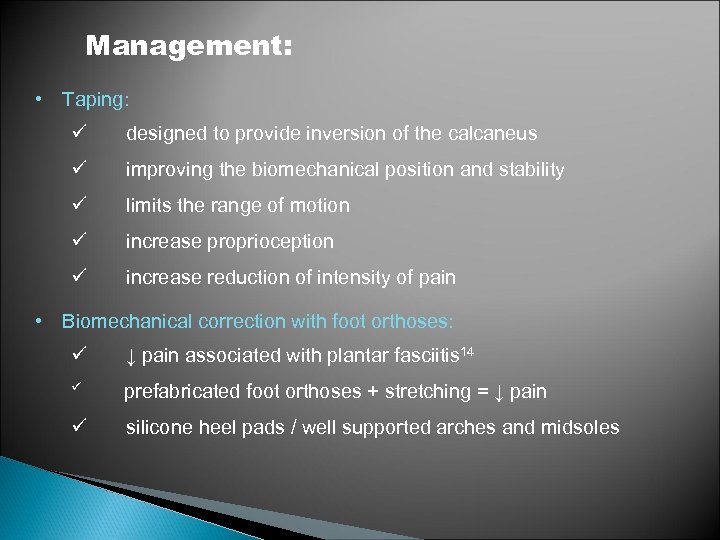 Management:

• Taping:

✓ designed to provide inversion of the calcaneus

✓ improving the biomechanical position and stability

✓ limits the range of motion

✓ increase proprioception

✓ increase reduction of intensity of pain

• Biomechanical correction with foot orthoses:

✓ ↓ pain associated with plantar fasciitis$^{14}$

✓ prefabricated foot orthoses + stretching = ↓ pain

✓ silicone heel pads / well supported arches and midsoles